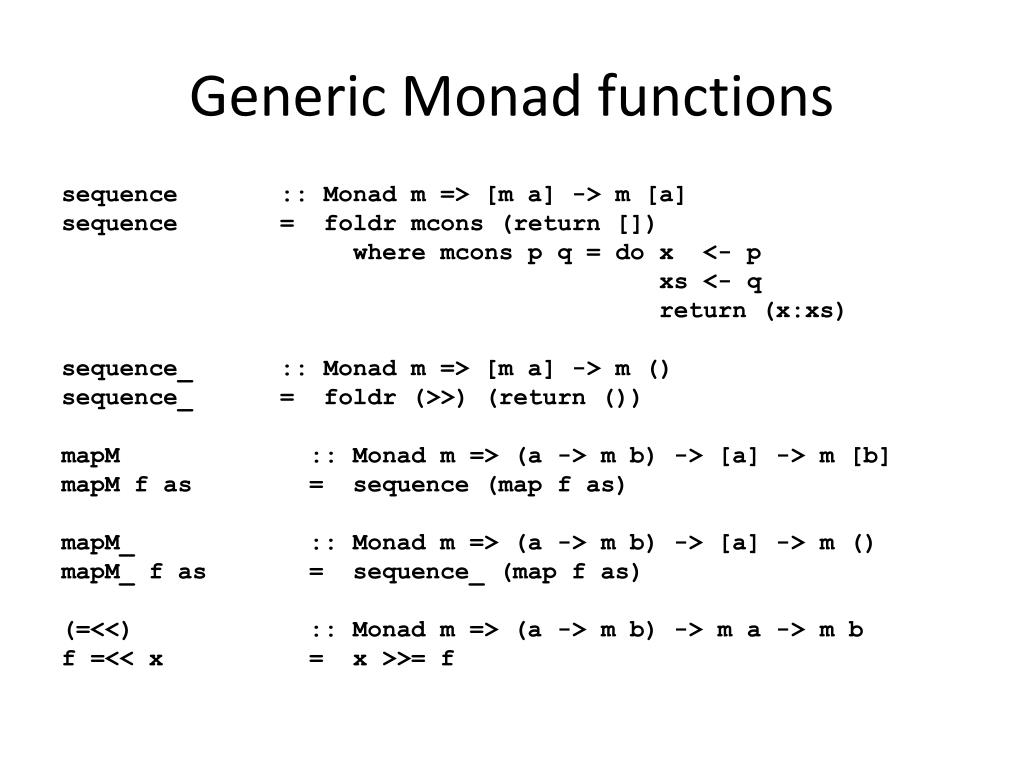 Generic Monad functions

sequence :: Monad m => [m a] -> m [a]
sequence = foldr mcons (return [])
where mcons p q = do x <- p
xs <- q
return (x:xs)

sequence_ :: Monad m => [m a] -> m ()
sequence_ = foldr (>>) (return ())

mapM :: Monad m => (a -> m b) -> [a] -> m [b]
mapM f as = sequence (map f as)

mapM_ :: Monad m => (a -> m b) -> [a] -> m ()
mapM_ f as = sequence_ (map f as)

(=<<) :: Monad m => (a -> m b) -> m a -> m b
f =<< x = x >>= f